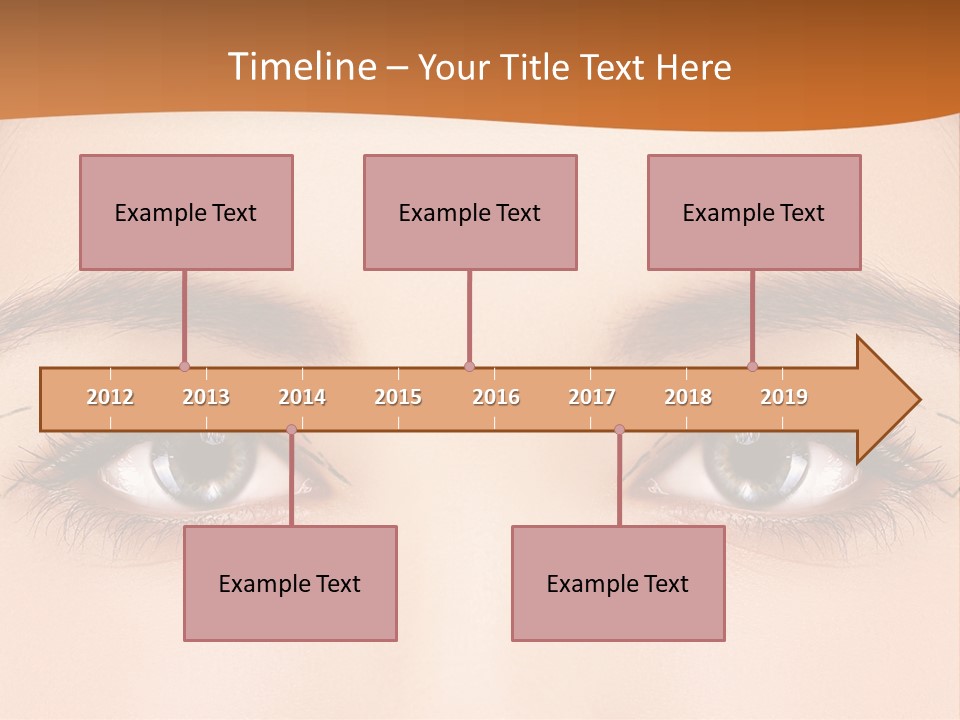 Timeline – Your Title Text Here

Example Text

Example Text

Example Text

2012 2013 2014 2015 2016 2017 2018 2019

Example Text

Example Text